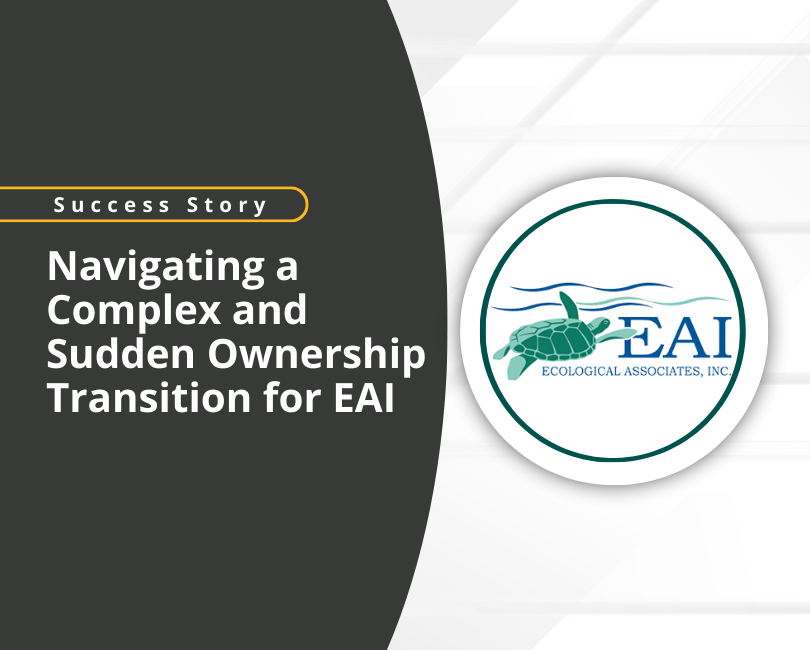 Success Story

Navigating a Complex and Sudden Ownership Transition for EAI

EAI
ECOLOGICAL ASSOCIATES, INC.